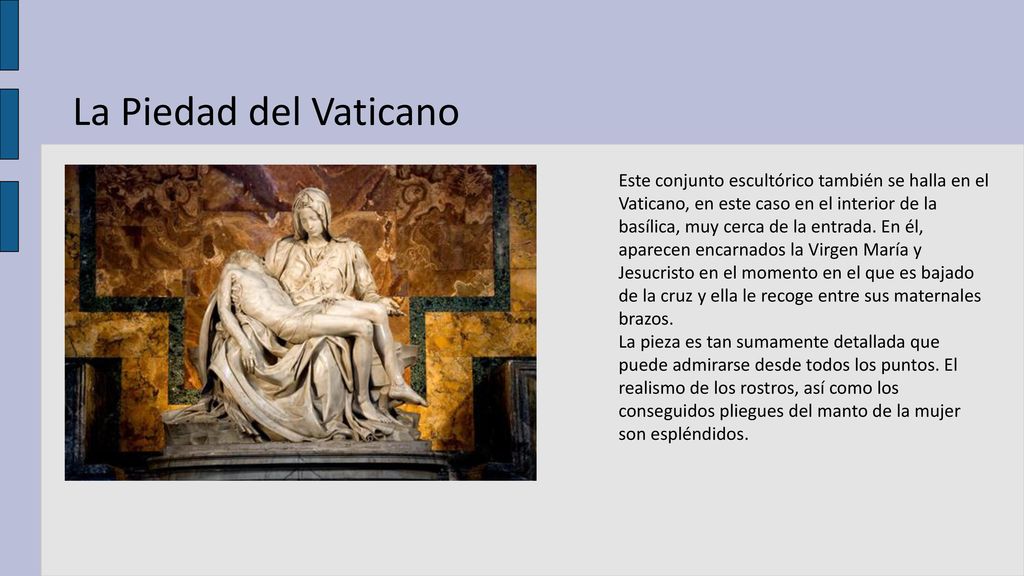 La Piedad del Vaticano

Este conjunto escultórico también se halla en el Vaticano, en este caso en el interior de la basílica, muy cerca de la entrada. En él, aparecen encarnados la Virgen María y Jesucristo en el momento en el que es bajado de la cruz y ella le recoge entre sus maternales brazos.
La pieza es tan sumamente detallada que puede admirarse desde todos los puntos. El realismo de los rostros, así como los conseguidos pliegues del manto de la mujer son espléndidos.